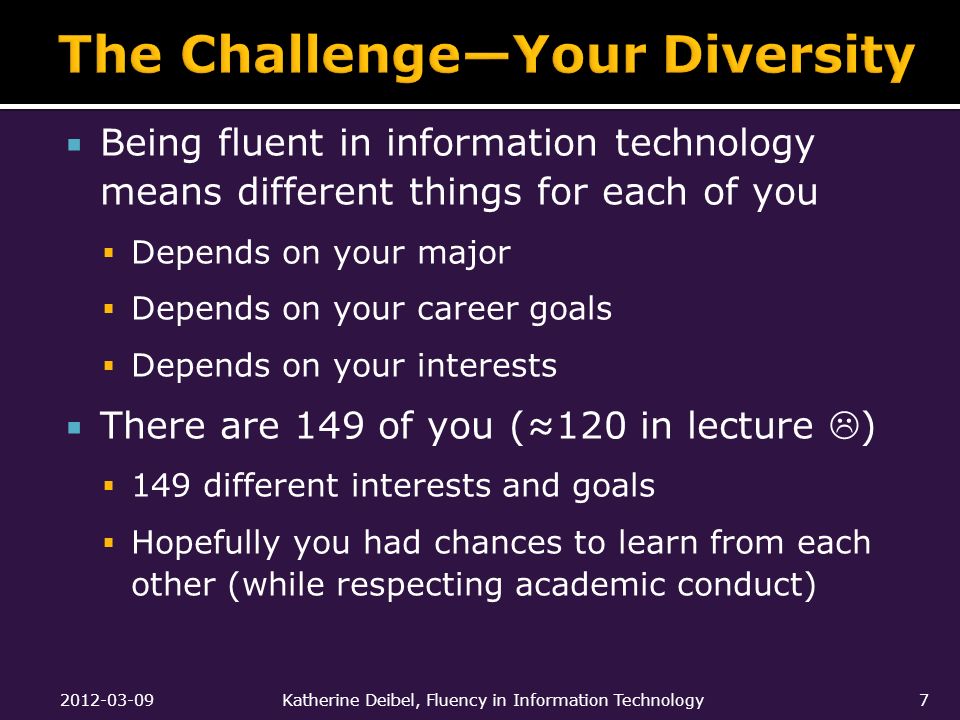 The Challenge—Your Diversity

▪ Being fluent in information technology means different things for each of you

▪ Depends on your major

▪ Depends on your career goals

▪ Depends on your interests

▪ There are 149 of you (≈120 in lecture ☹)

▪ 149 different interests and goals

▪ Hopefully you had chances to learn from each other (while respecting academic conduct)

2012-03-09 Katherine Deibel, Fluency in Information Technology 7